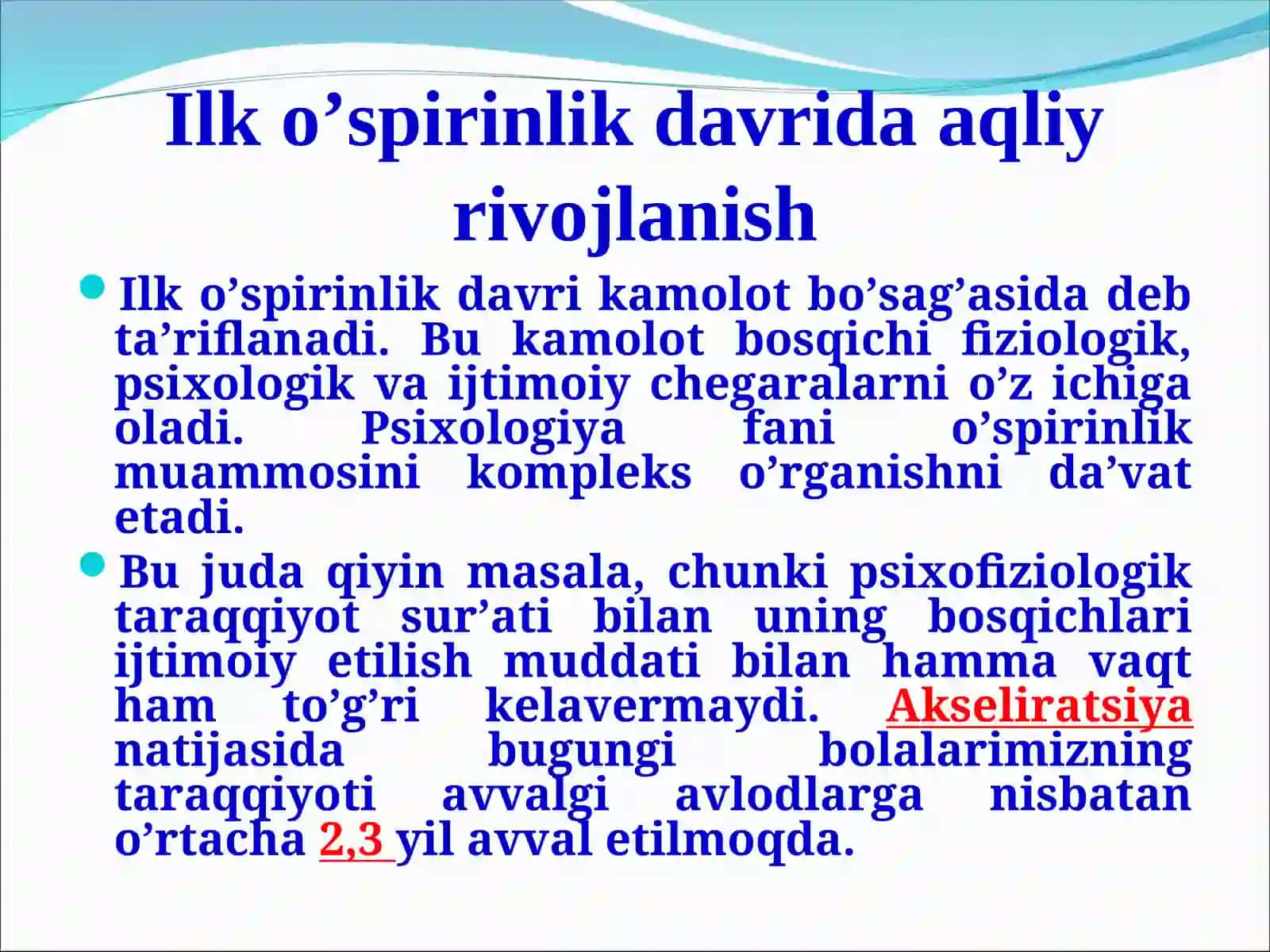 Ilk o’spirinlik davrida aqliy rivojlanish

Ilk o’spirinlik davri kamolot bo’sag’asida deb ta’riflanadi. Bu kamolot bosqichi fiziologik, psixologik va ijtimoiy chegaralarni o’z ichiga oladi. Psixologiya fani o’spirinlik muammosini kompleks o’rganishni da’vat etadi.

Bu juda qiyin masala, chunki psixofiziologik taraqqiyot sur’ati bilan uning bosqichlari ijtimoiy etilish muddati bilan hamma vaqt ham to’g’ri kelavermaydi. Akseliratsiya natijasida bugungi bolalarimizning taraqqiyoti avvalgi avlodlarga nisbatan o’rtacha 2,3 yil avval etilmoqda.